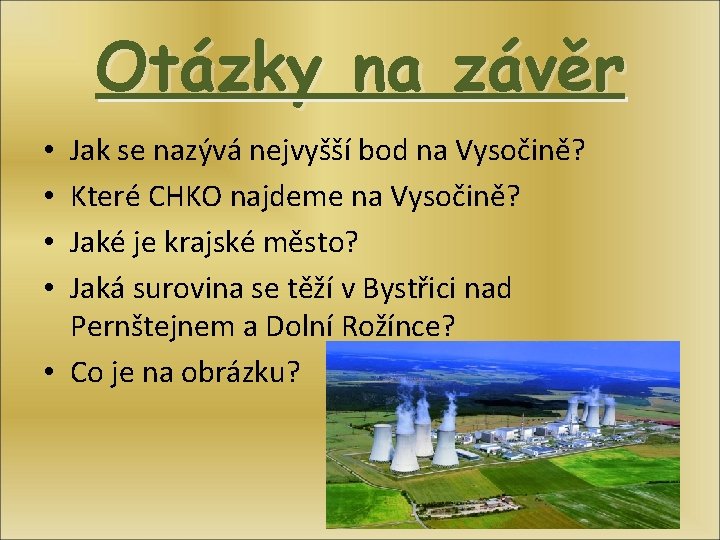 Otázky na závěr

• Jak se nazývá nejvyšší bod na Vysočině?
• Které CHKO najdeme na Vysočině?
• Jaké je krajské město?
• Jaká surovina se těží v Bystřici nad Pernštejnem a Dolní Rožínce?
• Co je na obrázku?